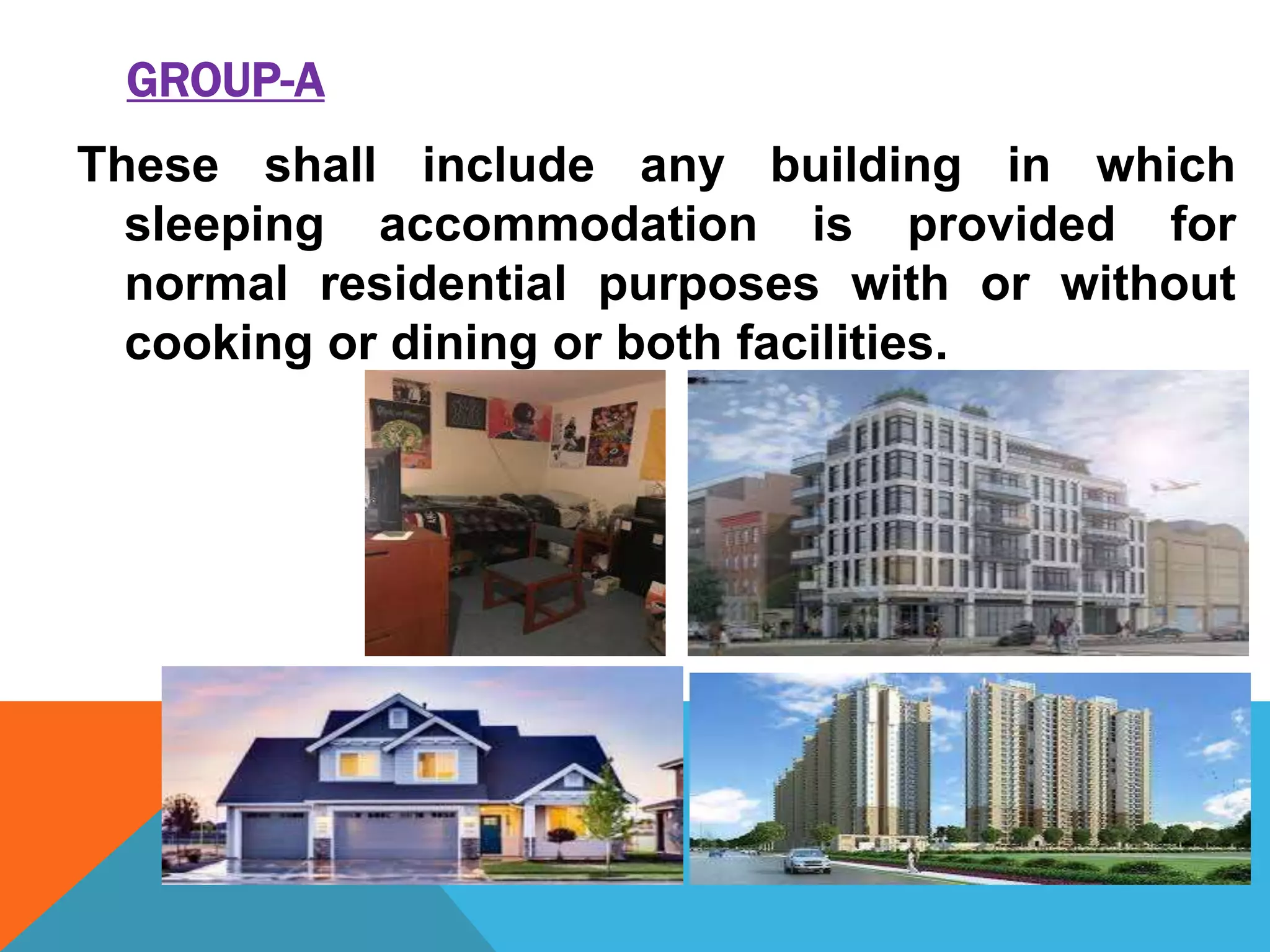 GROUP-A

These shall include any building in which sleeping accommodation is provided for normal residential purposes with or without cooking or dining or both facilities.